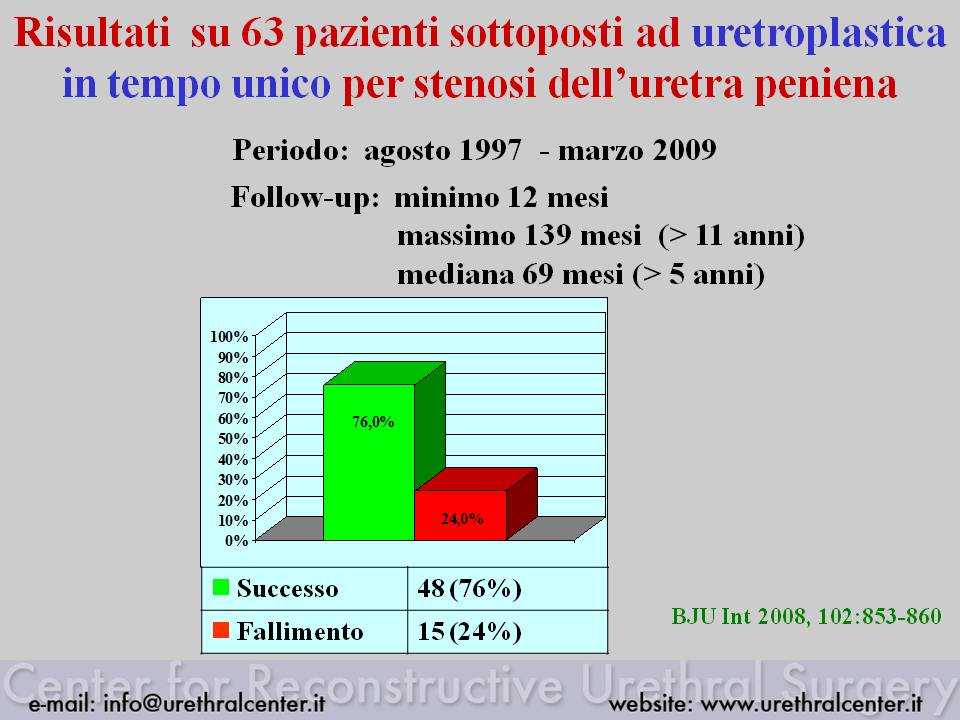 Risultati su 63 pazienti sottoposti ad uretroplastica in tempo unico per stenosi dell'uretra peniena

Periodo: agosto 1997 - marzo 2009

Follow-up: minimo 12 mesi
massimo 139 mesi (> 11 anni)
mediana 69 mesi (> 5 anni)

100%
90%
80%
70%
60%
50%
40%
30%
20%
10%
0%

76,0%

24,0%

| Successo | 48 (76%) |
|---|---|
| Fallimento | 15 (24%) |

BJU Int 2008, 102:853-860

Center for Reconstructive Urethral Surgery

e-mail: info@urethralcenter.it

website: www.urethralcenter.it